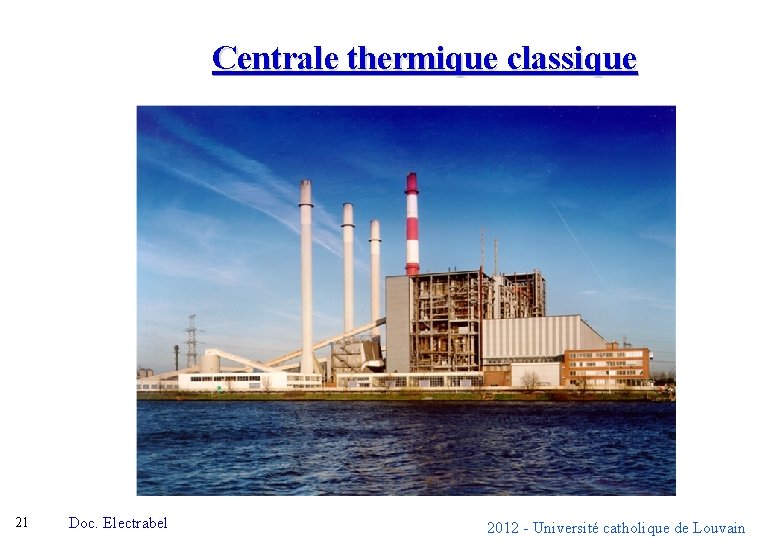 Centrale thermique classique

21 Doc. Electrabel

2012 - Université catholique de Louvain